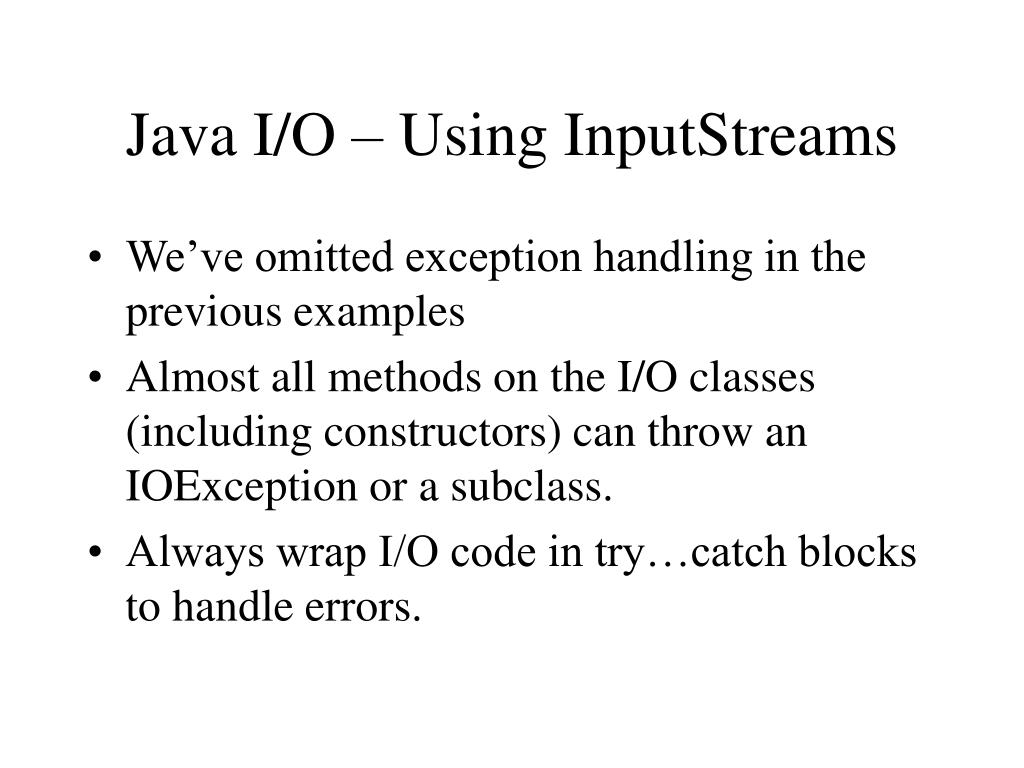 Java I/O – Using InputStreams

• We’ve omitted exception handling in the previous examples
• Almost all methods on the I/O classes (including constructors) can throw an IOException or a subclass.
• Always wrap I/O code in try…catch blocks to handle errors.